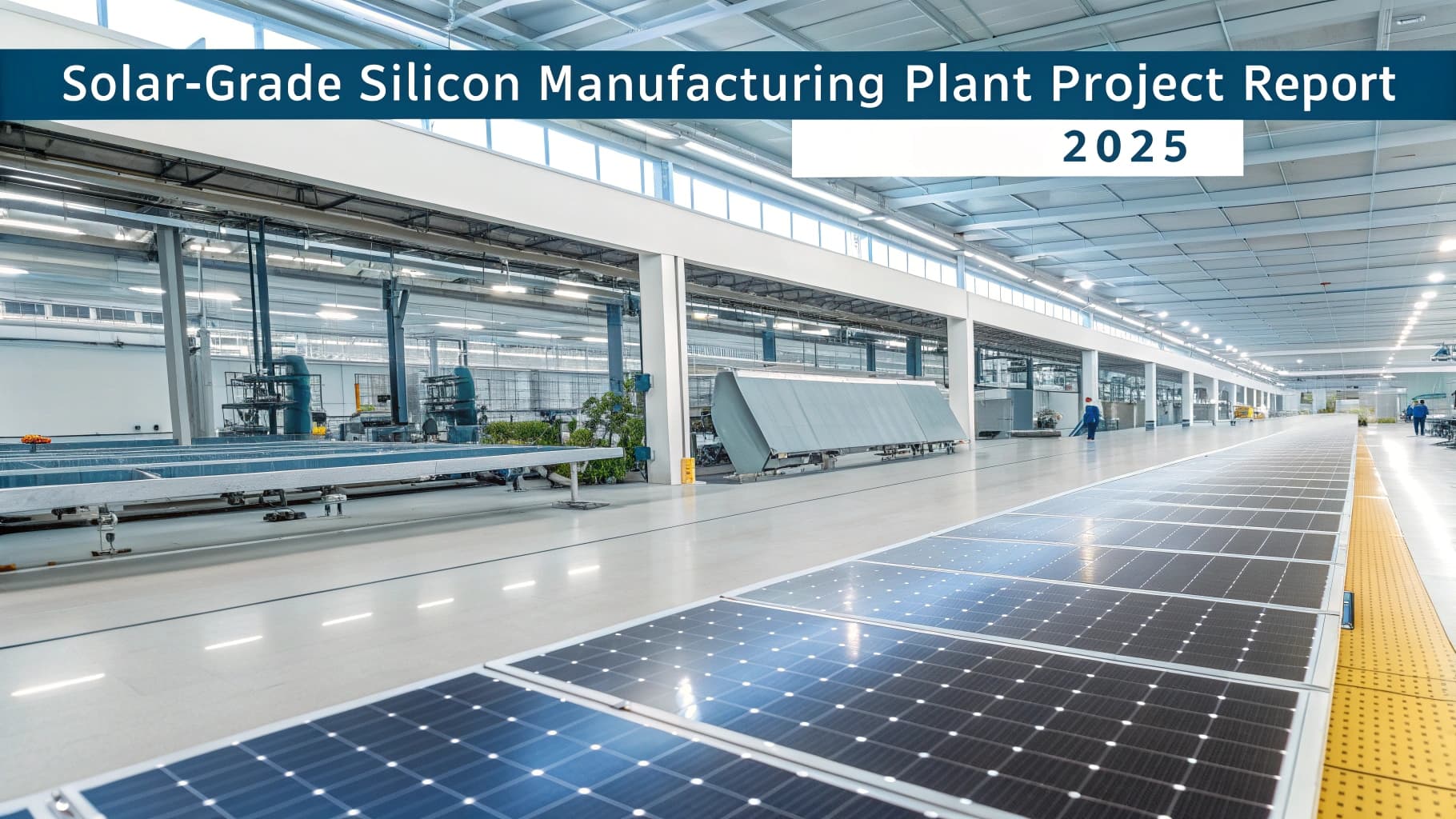 Solar-Grade Silicon Manufacturing Plant Project Report
2025